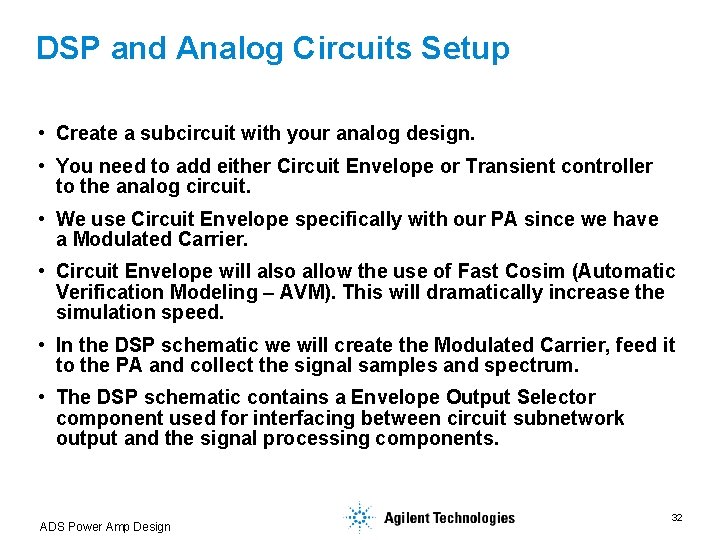 DSP and Analog Circuits Setup

• Create a subcircuit with your analog design.

• You need to add either Circuit Envelope or Transient controller to the analog circuit.

• We use Circuit Envelope specifically with our PA since we have a Modulated Carrier.

• Circuit Envelope will also allow the use of Fast Cosim (Automatic Verification Modeling – AVM). This will dramatically increase the simulation speed.

• In the DSP schematic we will create the Modulated Carrier, feed it to the PA and collect the signal samples and spectrum.

• The DSP schematic contains a Envelope Output Selector component used for interfacing between circuit subnetwork output and the signal processing components.

ADS Power Amp Design

Agilent Technologies

32